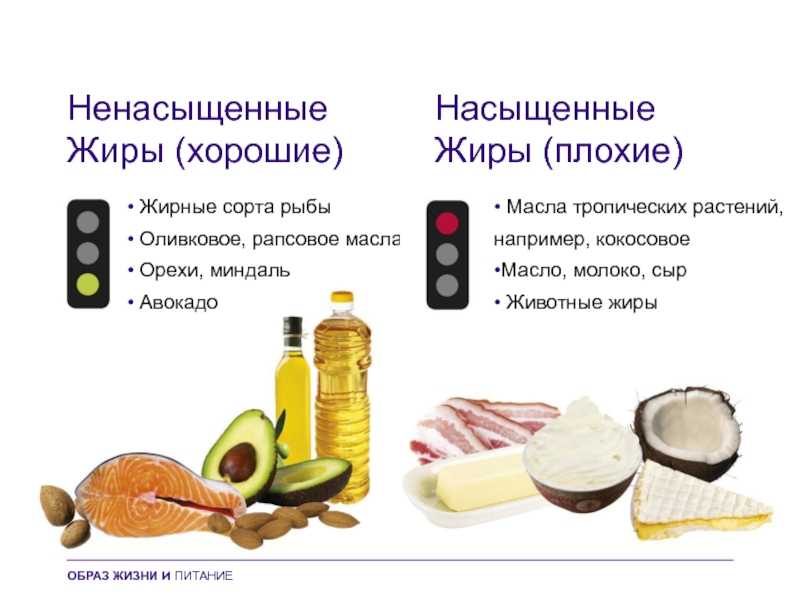 Ненасыщенные Жиры (хорошие)

• Жирные сорта рыбы
• Оливковое, рапсовое масла
• Орехи, миндаль
• Авокадо

Насыщенные Жиры (плохие)

• Масла тропических растений, например, кокосовое
•Масло, молоко, сыр
• Животные жиры

ОБРАЗ ЖИЗНИ И ПИТАНИЕ